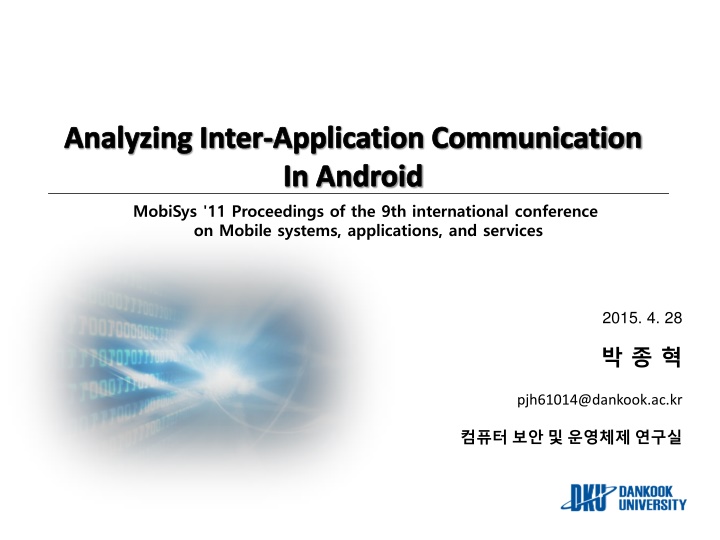 Analyzing Inter-Application Communication In Android

MobiSys '11 Proceedings of the 9th international conference on Mobile systems, applications, and services

2015. 4. 28

박 종 혁

pjh61014@dankook.ac.kr

컴퓨터 보안 및 운영체제 연구실

DKU DANKOOK UNIVERSITY